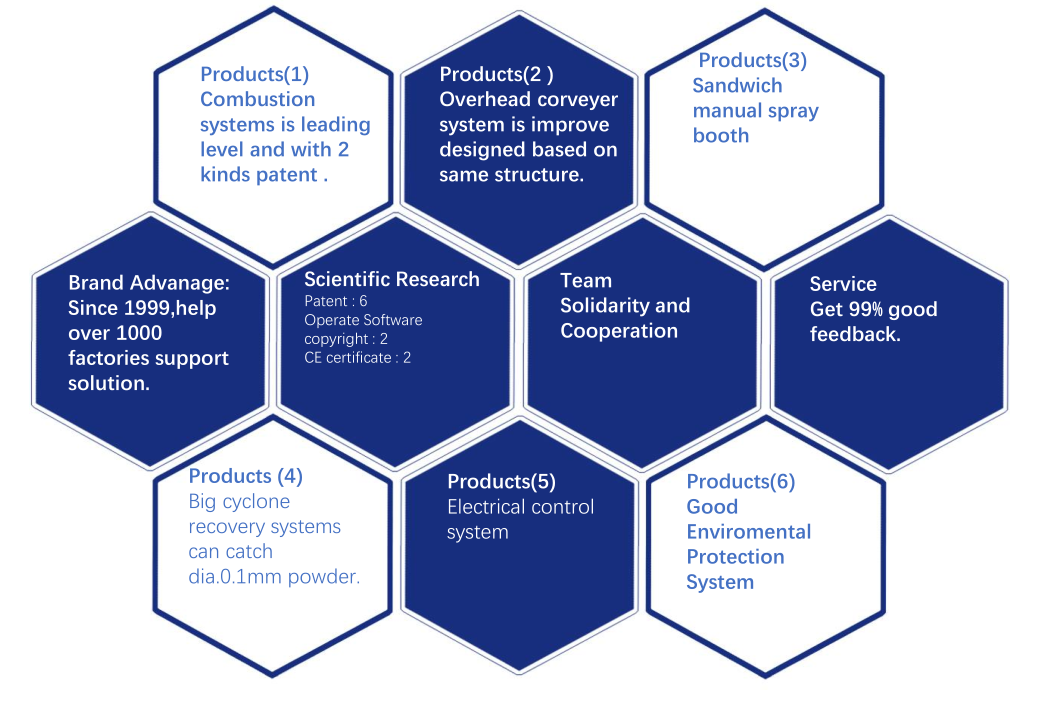 Products(1)
Combustion systems is leading level and with 2 kinds patent .

Products(2 )
Overhead corveyer system is improve designed based on same structure.

Products(3)
Sandwich manual spray booth

Brand Advanage:
Since 1999,help over 1000 factories support solution.

Scientific Research
Patent : 6
Operate Software copyright : 2
CE certificate : 2

Team
Solidarity and Cooperation

Service
Get 99% good feedback.

Products (4)
Big cyclone recovery systems can catch dia.0.1mm powder.

Products(5)
Electrical control system

Products(6)
Good Enviromental Protection System